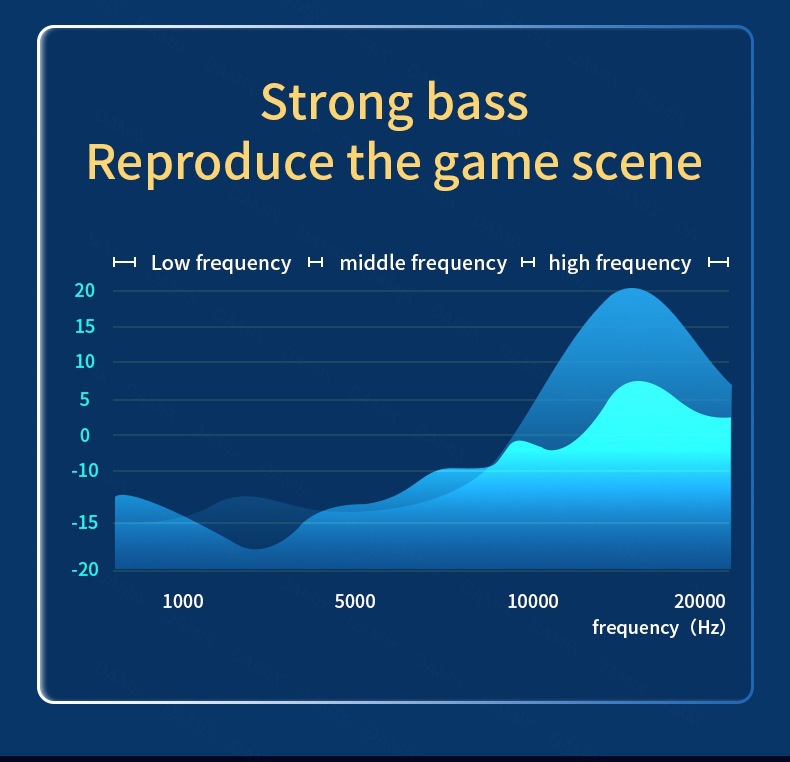 Strong bass
Reproduce the game scene

Low frequency middle frequency high frequency

20
15
10
5
0
-10
-15
-20

1000 5000 10000 20000
frequency（Hz)